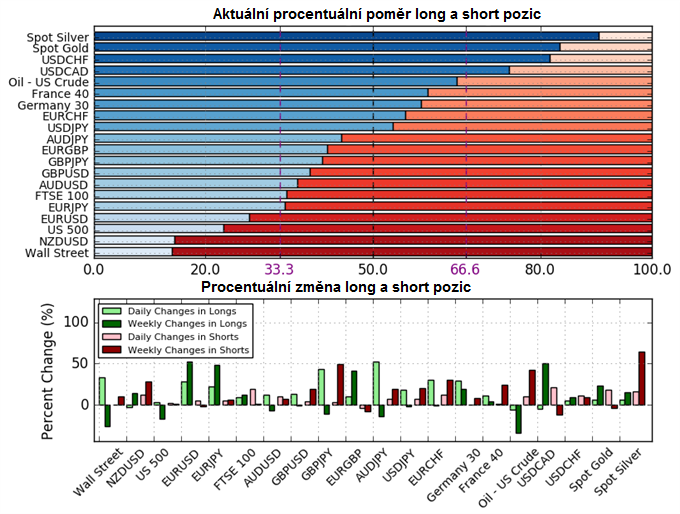 Aktuální procentuální poměr long a short pozic

Spot Silver
Spot Gold
USDCHF
USDCAD
Oil - US Crude
France 40
Germany 30
EURCHF
USDJPY
AUDJPY
EURGBP
GBPJPY
GBPUSD
AUDUSD
FTSE 100
EURJPY
EURUSD
US 500
NZDUSD
Wall Street

0.0 20.0 33.3 50.0 66.6 80.0 100.0

Procentuální změna long a short pozic

Daily Changes in Longs
Weekly Changes in Longs
Daily Changes in Shorts
Weekly Changes in Shorts

Percent Change (%)

100
50
0

Wall Street
NZDUSD
US 500
EURUSD
EURJPY
FTSE 100
AUDUSD
GBPUSD
GBPJPY
EURGBP
AUDJPY
USDJPY
EURCHF
Germany 30
France 40
Oil - US Crude
USDCAD
USDCHF
Spot Gold
Spot Silver